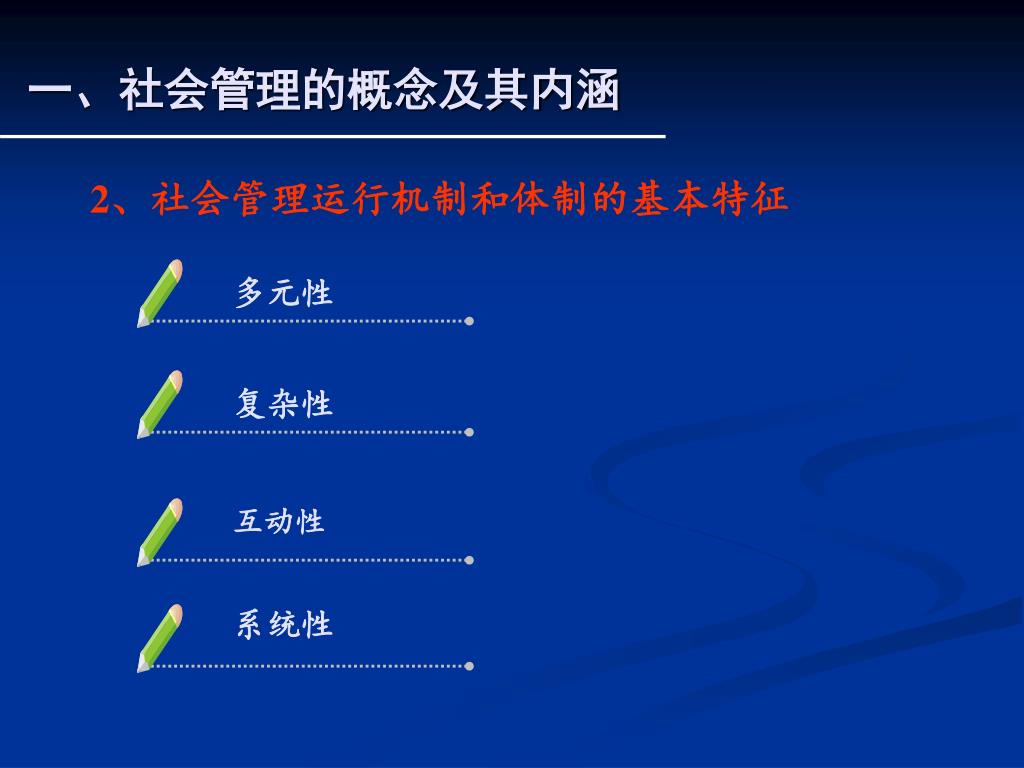 一、社会管理的概念及其内涵

2、社会管理运行机制和体制的基本特征

多元性

复杂性

互动性

系统性